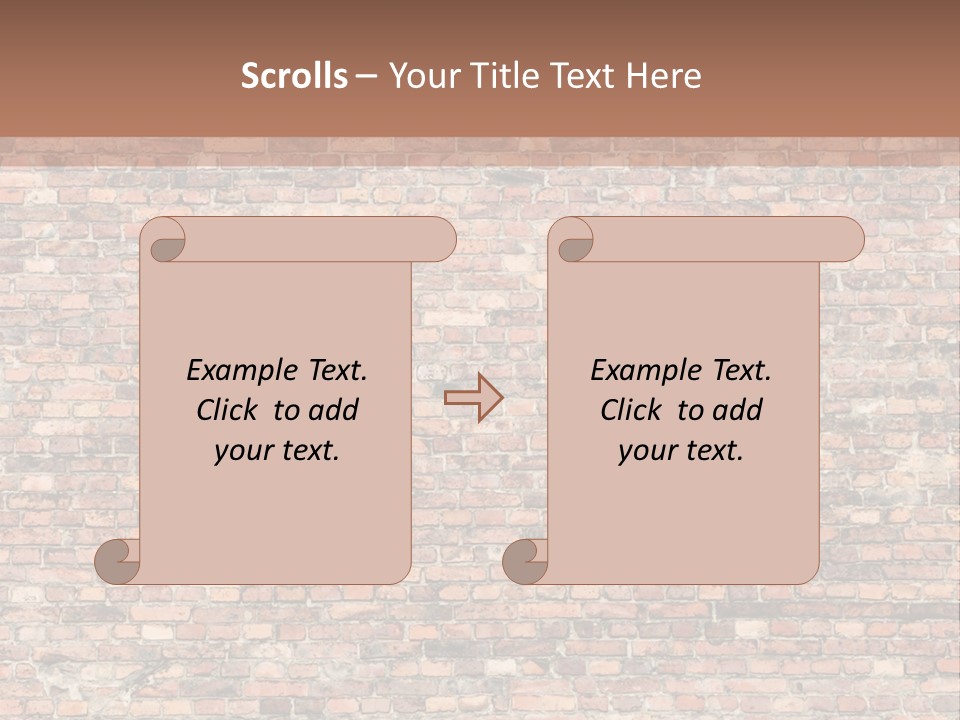 Scrolls – Your Title Text Here

Example Text. Click to add your text.

Example Text. Click to add your text.